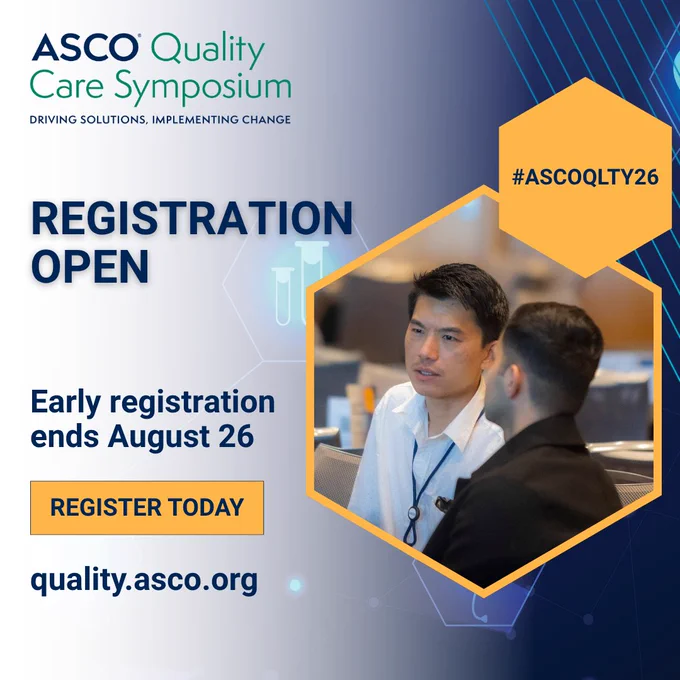 ASCO® Quality Care Symposium
DRIVING SOLUTIONS, IMPLEMENTING CHANGE

#ASCOQLTY26

REGISTRATION OPEN

Early registration ends August 26

REGISTER TODAY

quality.asco.org